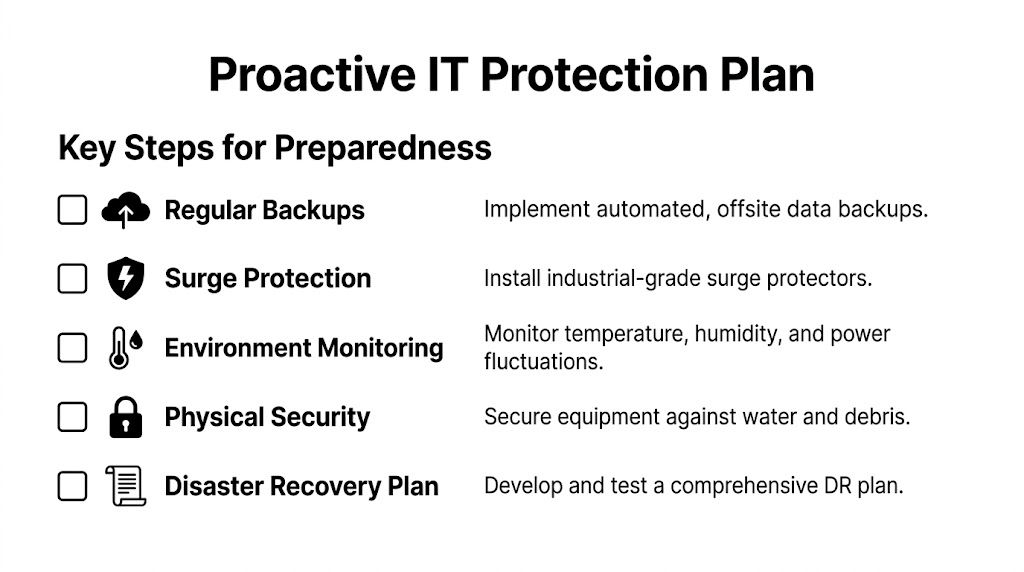 Proactive IT Protection Plan

Key Steps for Preparedness

Regular Backups
Implement automated, offsite data backups.

Surge Protection
Install industrial-grade surge protectors.

Environment Monitoring
Monitor temperature, humidity, and power fluctuations.

Physical Security
Secure equipment against water and debris.

Disaster Recovery Plan
Develop and test a comprehensive DR plan.